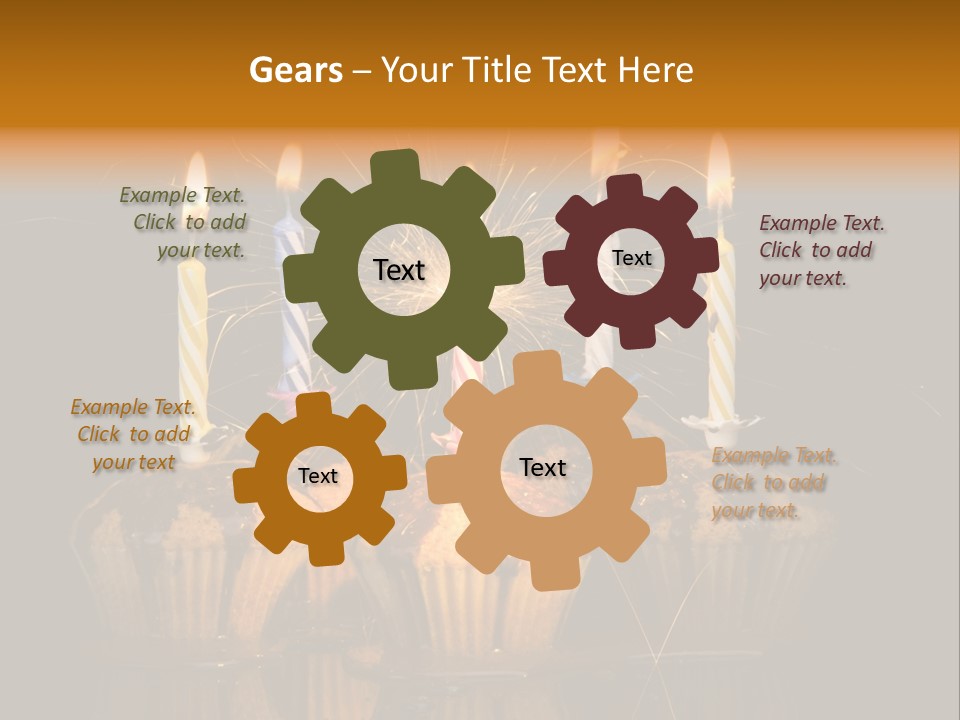 Gears – Your Title Text Here

Example Text. Click to add your text.

Text

Text

Example Text. Click to add your text.

Example Text. Click to add your text

Text

Text

Example Text. Click to add your text.